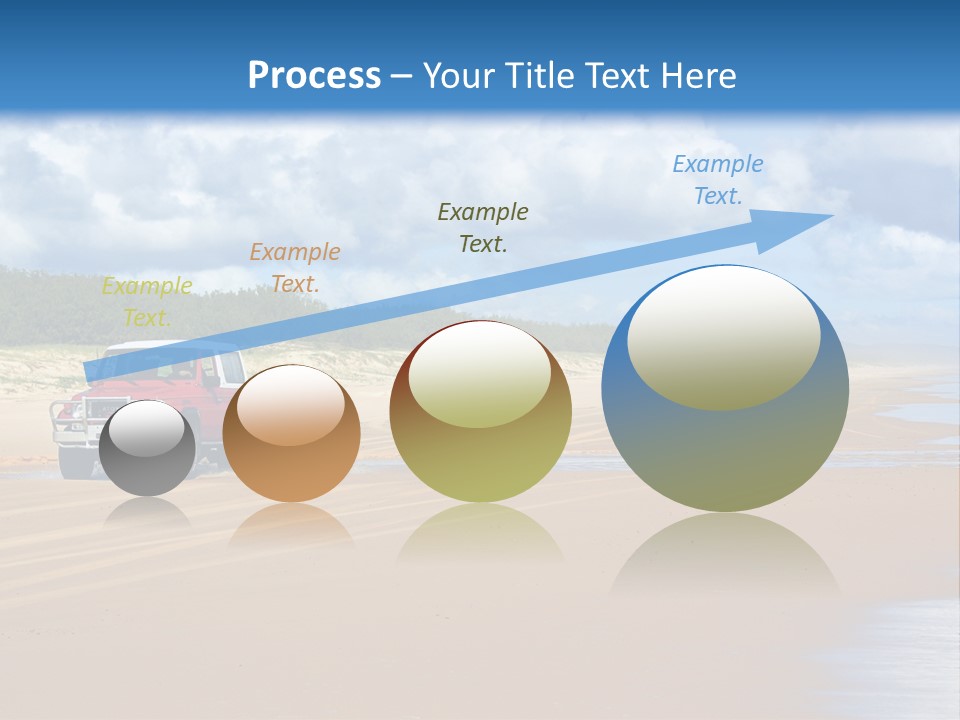 Process – Your Title Text Here

Example Text.

Example Text.

Example Text.

Example Text.